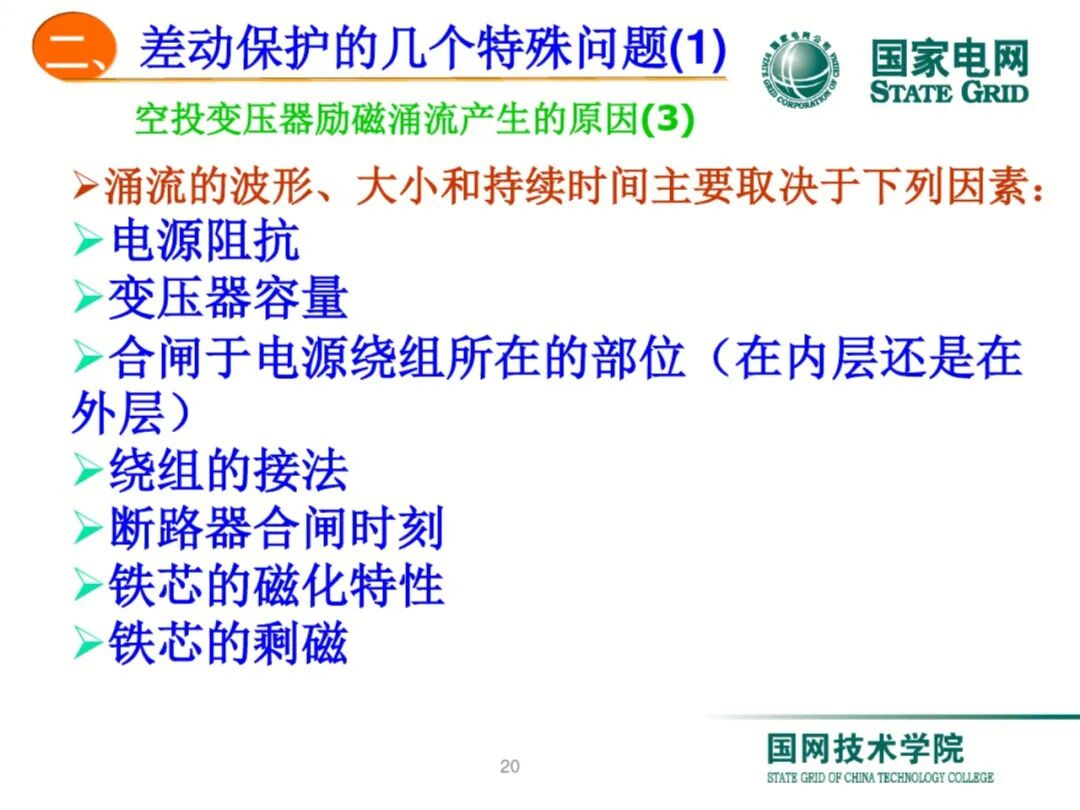 二、差动保护的几个特殊问题(1)

国家电网 STATE GRID

空投变压器励磁涌流产生的原因(3)

➢涌流的波形、大小和持续时间主要取决于下列因素：

➢电源阻抗

➢变压器容量

➢合闸于电源绕组所在的部位（在内层还是在外层）

➢绕组的接法

➢断路器合闸时刻

➢铁芯的磁化特性

➢铁芯的剩磁

20

国网技术学院
STATE GRID OF CHINA TECHNOLOGY COLLEGE